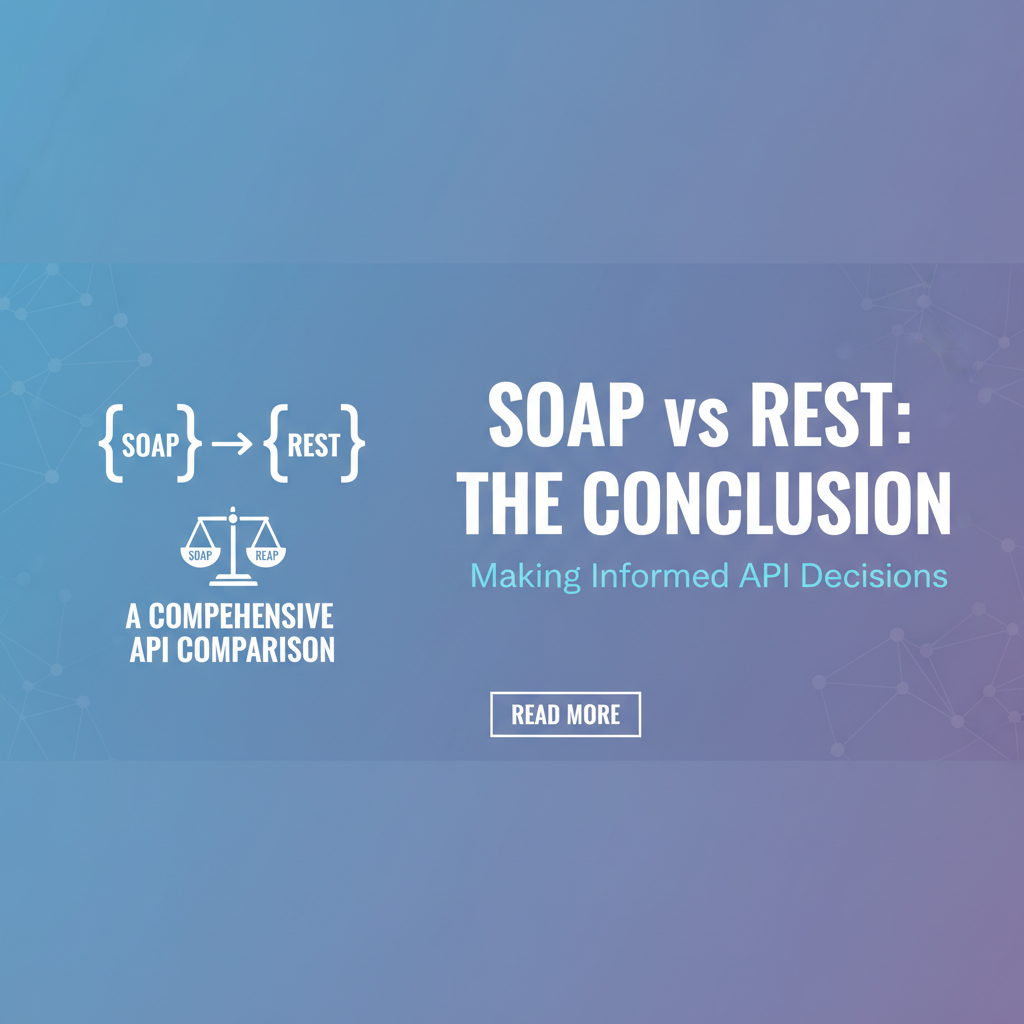 {SOAP} → {REST}

SOAP REAP

A COMPEHENSIVE API COMPARISON

SOAP vs REST: THE CONCLUSION

Making Informed API Decisions

READ MORE